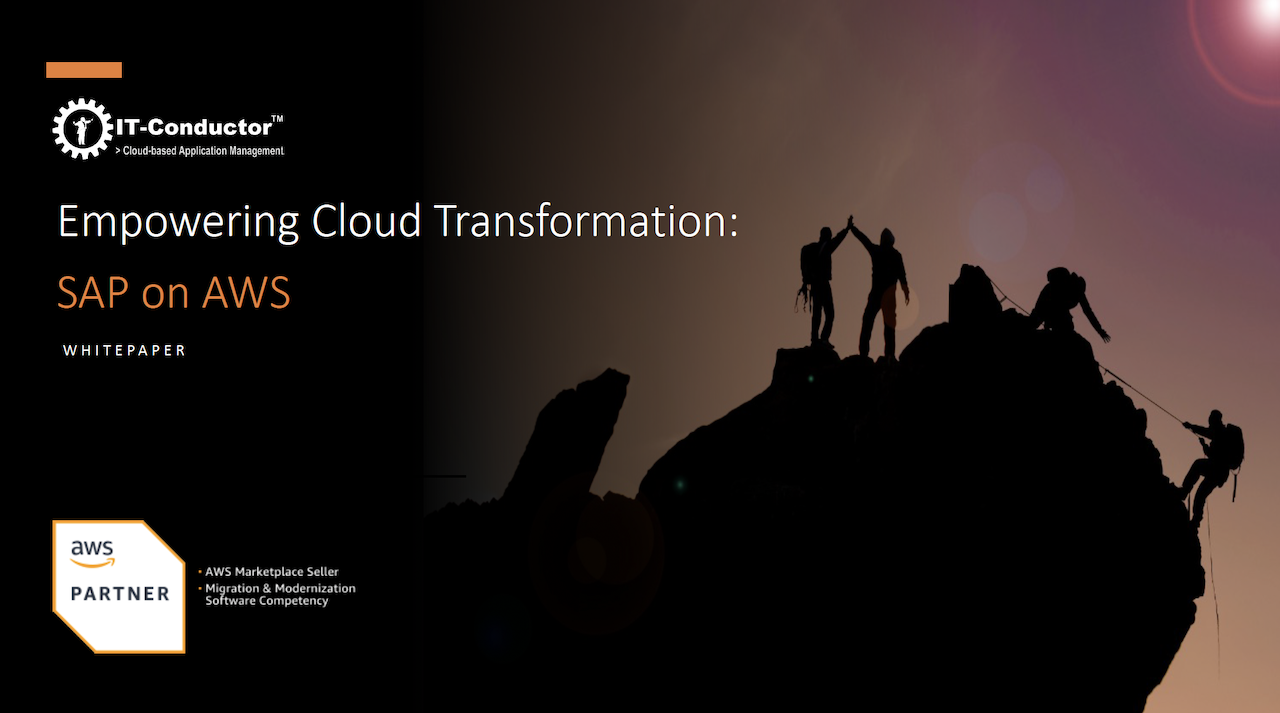 IT-Conductor™
> Cloud-based Application Management

Empowering Cloud Transformation:

SAP on AWS

WHITEPAPER

aws
PARTNER

• AWS Marketplace Seller
• Migration & Modernization Software Competency